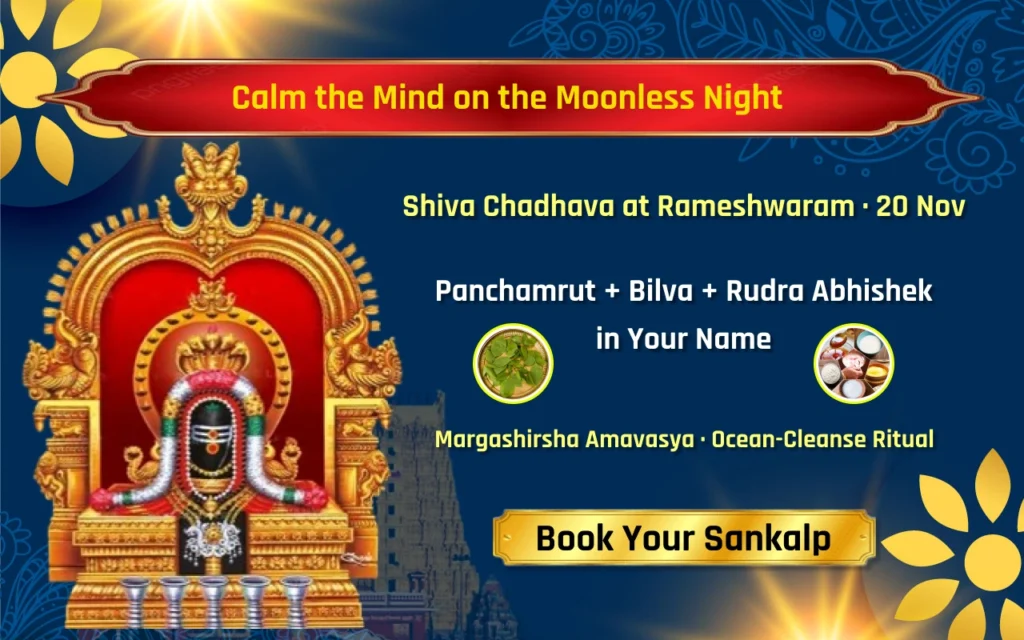 Calm the Mind on the Moonless Night

Shiva Chadhava at Rameshwaram · 20 Nov

Panchamrut + Bilva + Rudra Abhishek in Your Name

Margashirsha Amavasya · Ocean-Cleanse Ritual

Book Your Sankalp